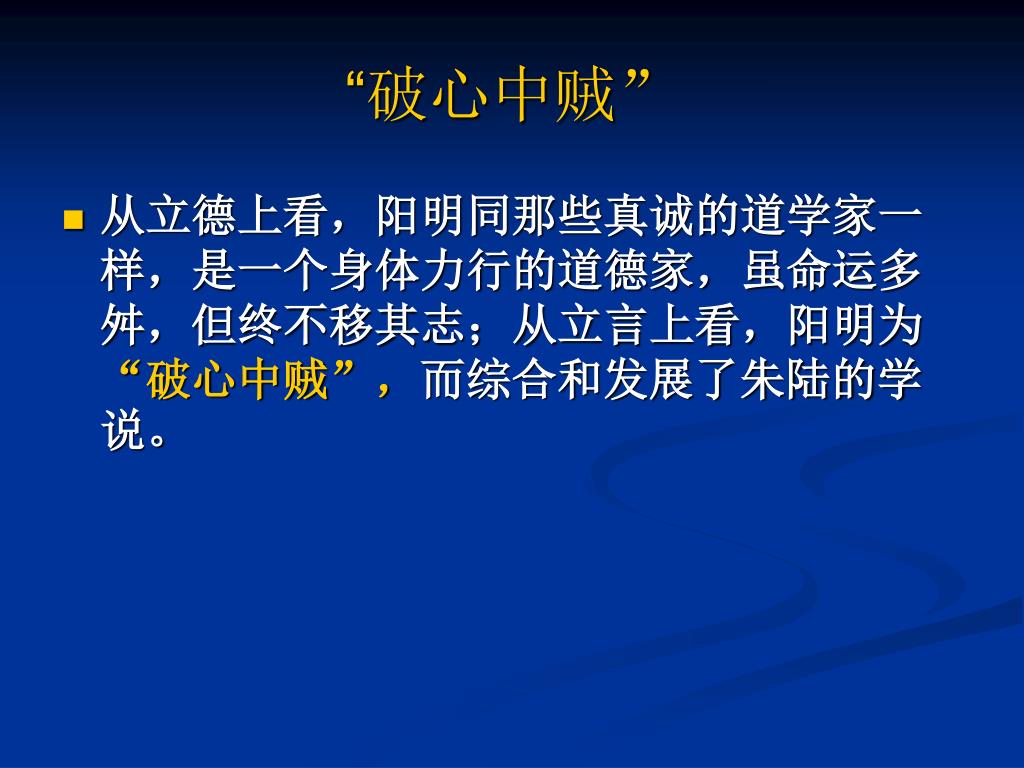 “破心中贼”

从立德上看，阳明同那些真诚的道学家一样，是一个身体力行的道德家，虽命运多舛，但终不移其志；从立言上看，阳明为“破心中贼”，而综合和发展了朱陆的学说。